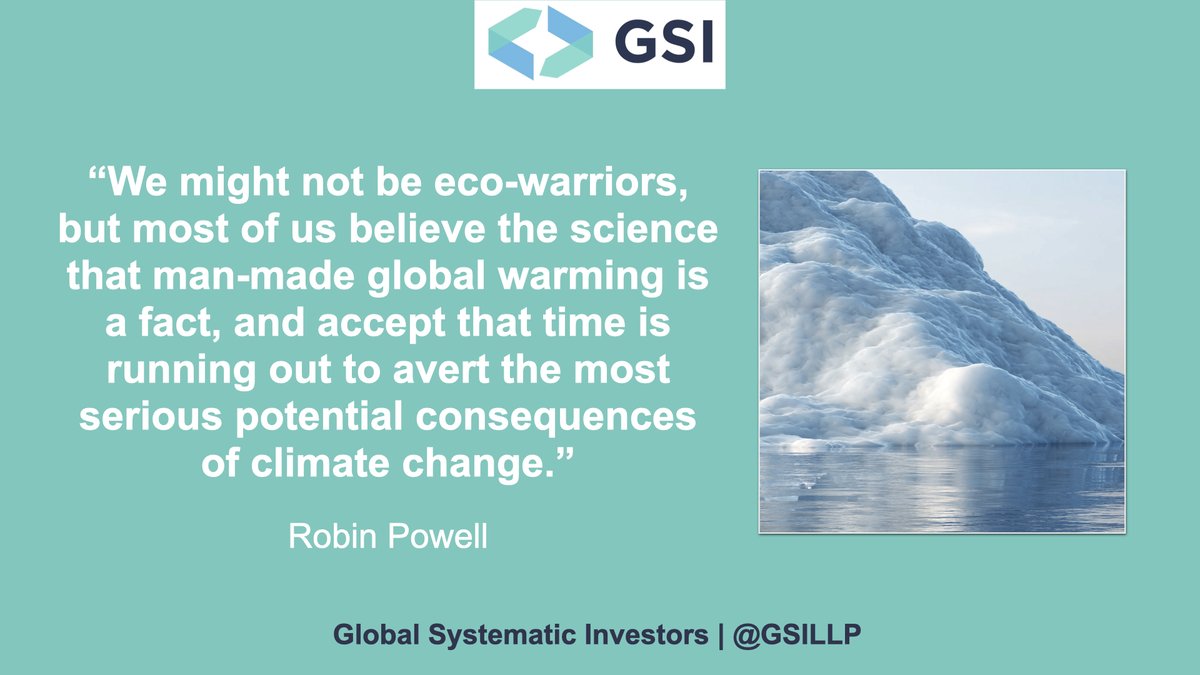 GSI

“We might not be eco-warriors, but most of us believe the science that man-made global warming is a fact, and accept that time is running out to avert the most serious potential consequences of climate change.”

Robin Powell

Global Systematic Investors | @GSILLP